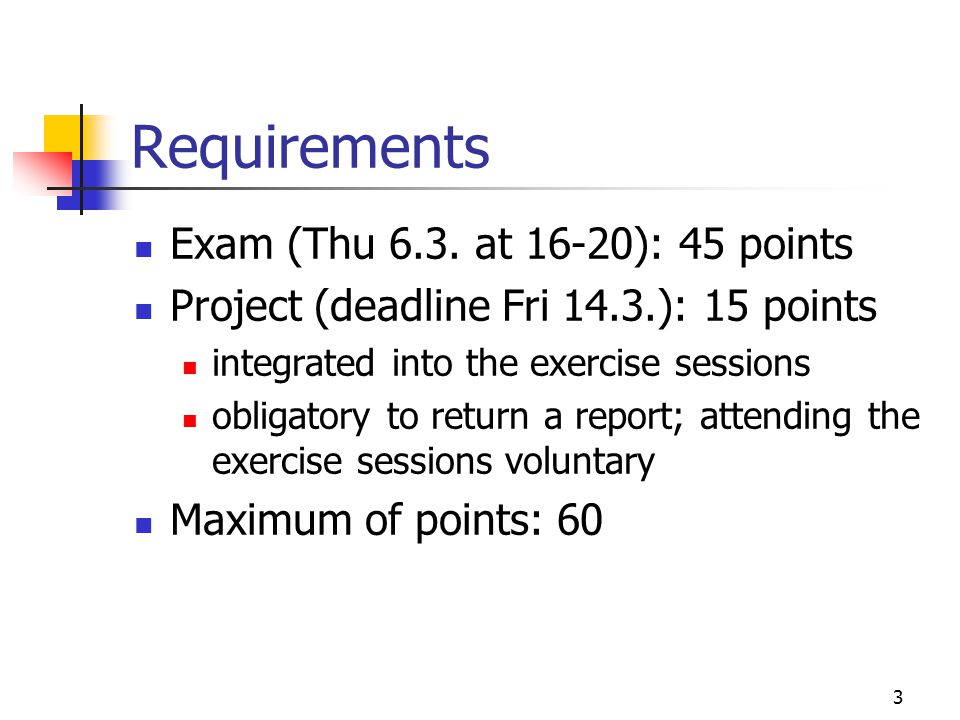 Requirements

- Exam (Thu 6.3. at 16-20): 45 points
- Project (deadline Fri 14.3.): 15 points
  - integrated into the exercise sessions
  - obligatory to return a report; attending the exercise sessions voluntary
- Maximum of points: 60

3